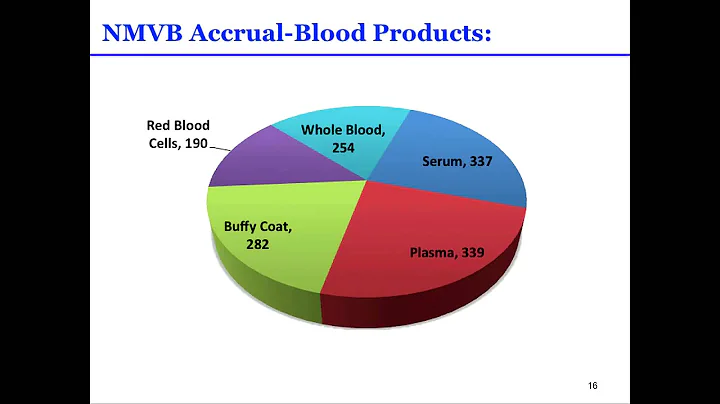 NMVB Accrual-Blood Products:

Red Blood Cells, 190

Whole Blood, 254

Serum, 337

Buffy Coat, 282

Plasma, 339

16